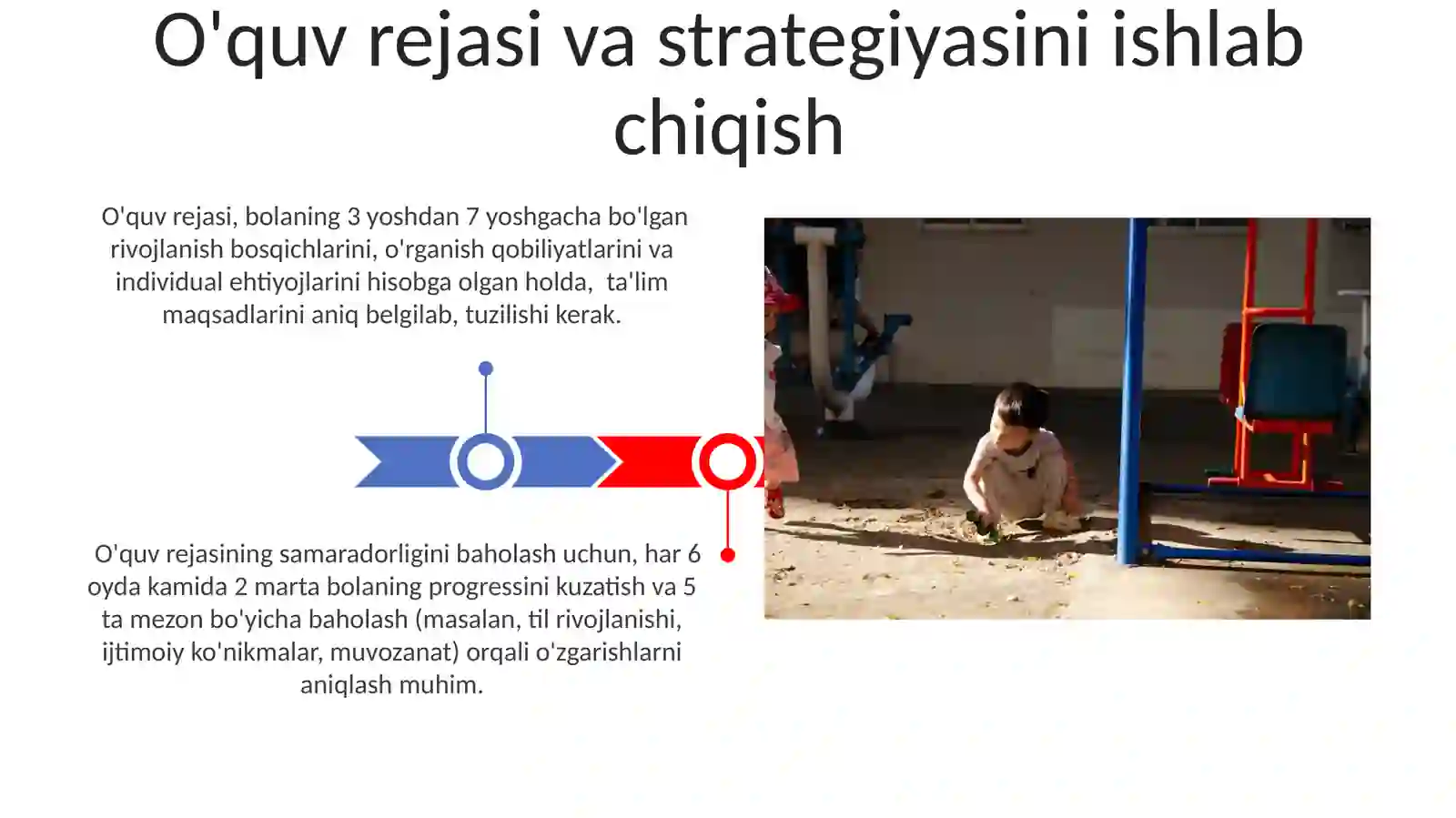 O'quv rejasi va strategiyasini ishlab chiqish

O'quv rejasi, bolaning 3 yoshdan 7 yoshgacha bo'lgan rivojlanish bosqichlarini, o'rganish qobiliyatlarini va individual ehtiyojlarini hisobga olgan holda, ta'lim maqsadlarini aniq belgilab, tuzilishi kerak.

O'quv rejasining samaradorligini baholash uchun, har 6 oyda kamida 2 marta bolaning progressini kuzatish va 5 ta mezon bo'yicha baholash (masalan, til rivojlanishi, ijtimoiy ko'nikmalar, muvozanat) orqali o'zgarishlarni aniqlash muhim.